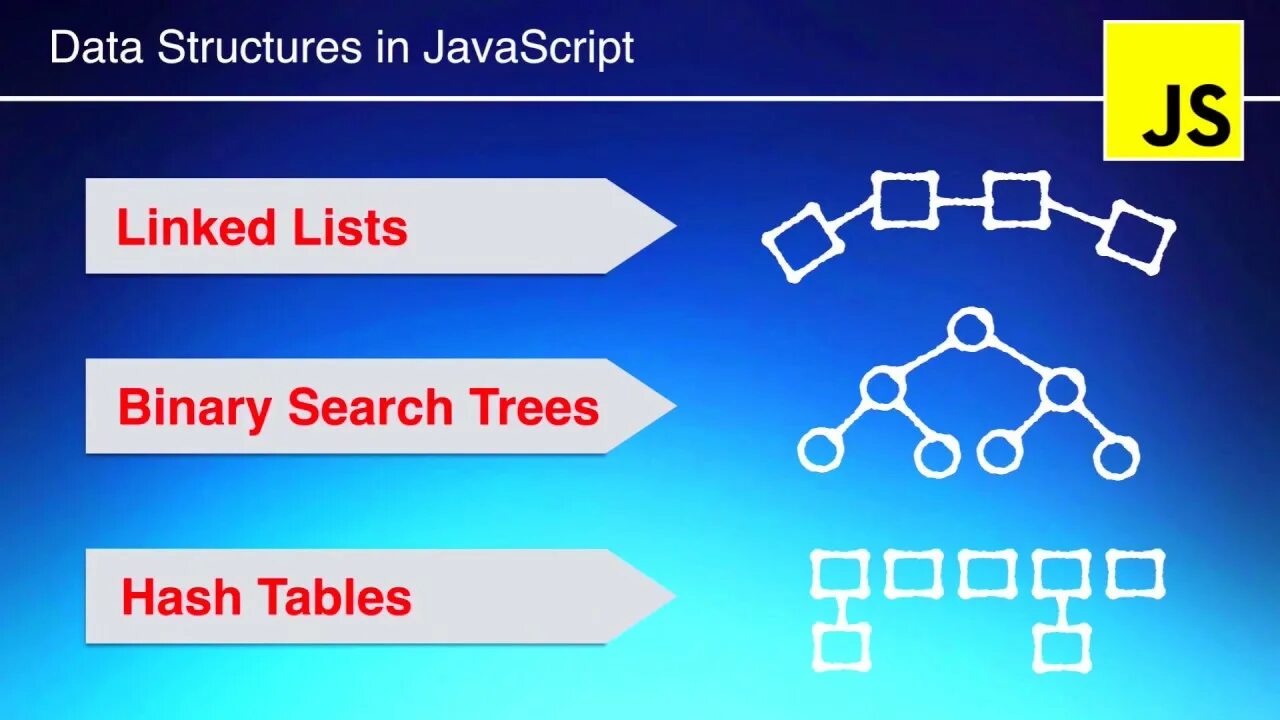 Data Structures in JavaScript

JS

Linked Lists

Binary Search Trees

Hash Tables